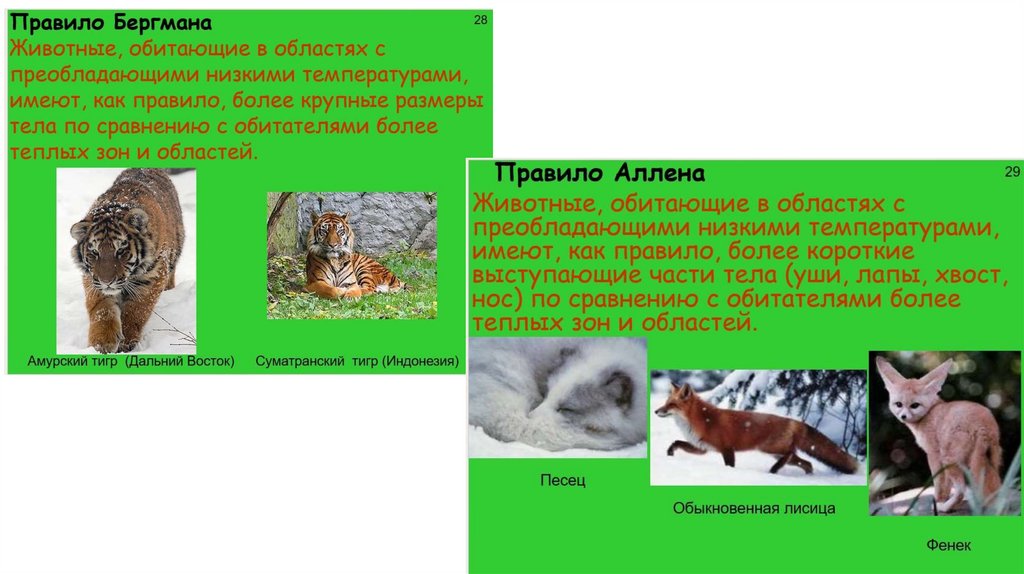 Правило Бергмана

28

Животные, обитающие в областях с преобладающими низкими температурами, имеют, как правило, более крупные размеры тела по сравнению с обитателями более теплых зон и областей.

Амурский тигр (Дальний Восток)

Суматранский тигр (Индонезия)

Правило Аллена

29

Животные, обитающие в областях с преобладающими низкими температурами, имеют, как правило, более короткие выступающие части тела (уши, лапы, хвост, нос) по сравнению с обитателями более теплых зон и областей.

Песец

Обыкновенная лисица

Фенек